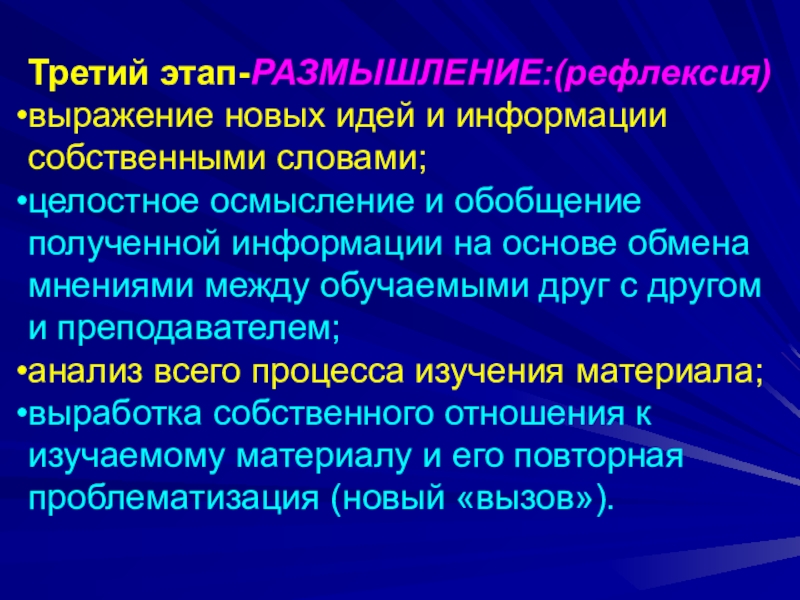 Третий этап-РАЗМЫШЛЕНИЕ:(рефлексия)
•выражение новых идей и информации собственными словами;
•целостное осмысление и обобщение полученной информации на основе обмена мнениями между обучаемыми друг с другом и преподавателем;
•анализ всего процесса изучения материала;
•выработка собственного отношения к изучаемому материалу и его повторная проблематизация (новый «вызов»).